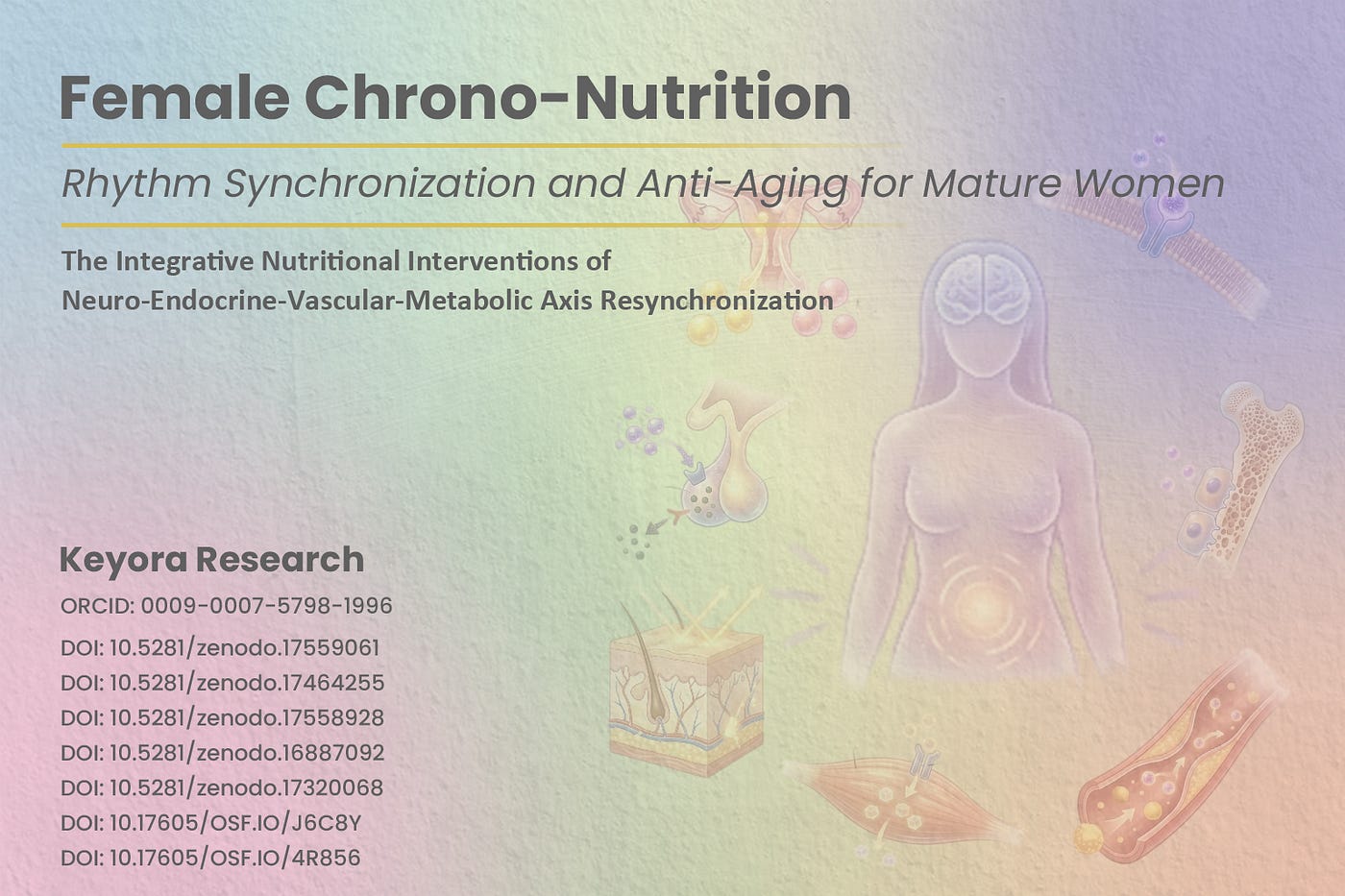 Female Chrono-Nutrition

Rhythm Synchronization and Anti-Aging for Mature Women

The Integrative Nutritional Interventions of Neuro-Endocrine-Vascular-Metabolic Axis Resynchronization

Keyora Research

ORCID: 0009-0007-5798-1996

DOI: 10.5281/zenodo.17559061
DOI: 10.5281/zenodo.17464255
DOI: 10.5281/zenodo.17558928
DOI: 10.5281/zenodo.16887092
DOI: 10.5281/zenodo.17320068
DOI: 10.17605/OSF.IO/J6C8Y
DOI: 10.17605/OSF.IO/4R856